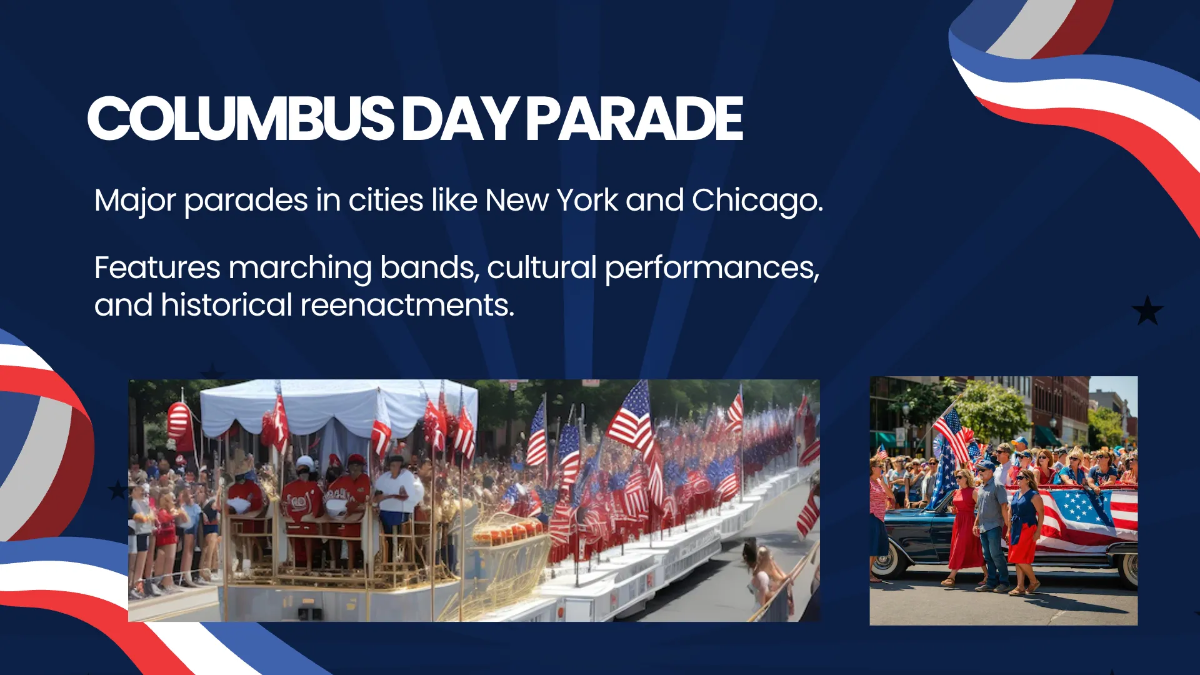 COLUMBUS DAY PARADE

Major parades in cities like New York and Chicago.

Features marching bands, cultural performances, and historical reenactments.